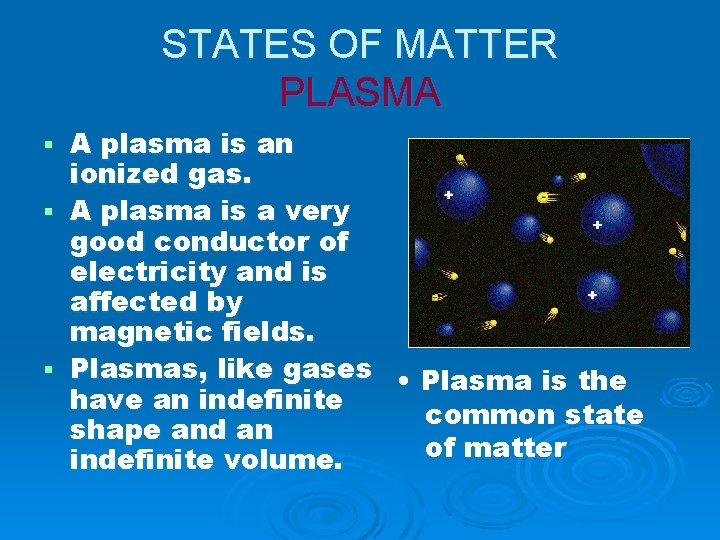 STATES OF MATTER
PLASMA

▪ A plasma is an ionized gas.

▪ A plasma is a very good conductor of electricity and is affected by magnetic fields.

▪ Plasmas, like gases have an indefinite shape and an indefinite volume.

+
+
+

• Plasma is the common state of matter